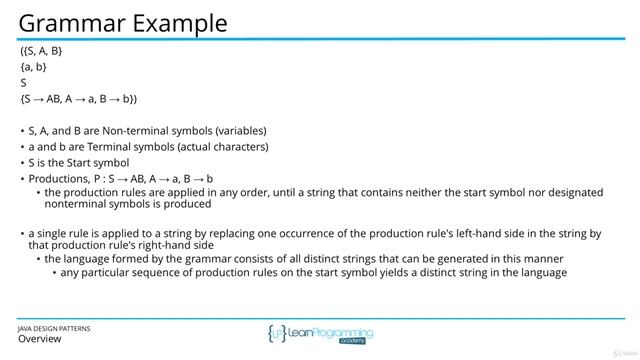 Grammar Example

({S, A, B}
{a, b}
S
{S → AB, A → a, B → b})

• S, A, and B are Non-terminal symbols (variables)
• a and b are Terminal symbols (actual characters)
• S is the Start symbol
• Productions, P : S → AB, A → a, B → b
  • the production rules are applied in any order, until a string that contains neither the start symbol nor designated nonterminal symbols is produced

• a single rule is applied to a string by replacing one occurrence of the production rule's left-hand side in the string by that production rule's right-hand side
  • the language formed by the grammar consists of all distinct strings that can be generated in this manner
    • any particular sequence of production rules on the start symbol yields a distinct string in the language

JAVA DESIGN PATTERNS
Overview

{LP} LearnProgramming academy